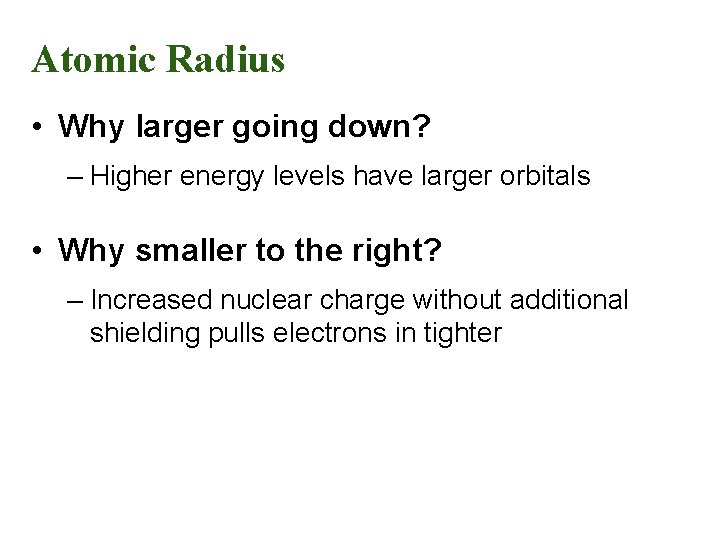 Atomic Radius

• Why larger going down?

– Higher energy levels have larger orbitals

• Why smaller to the right?

– Increased nuclear charge without additional shielding pulls electrons in tighter